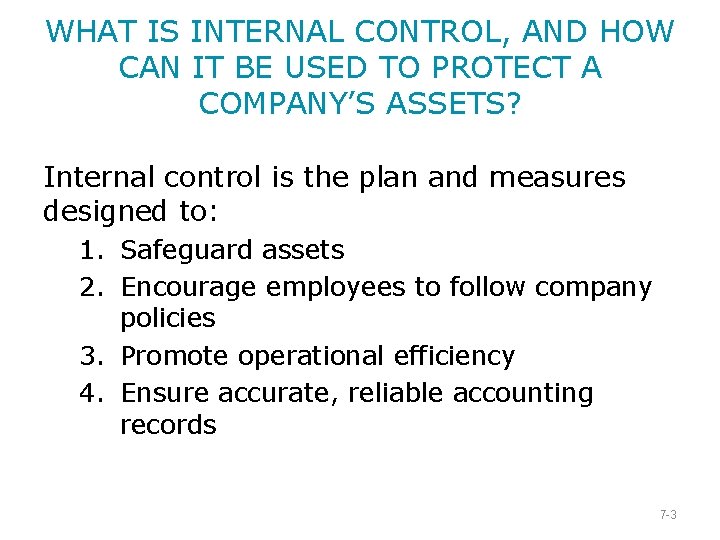 WHAT IS INTERNAL CONTROL, AND HOW CAN IT BE USED TO PROTECT A COMPANY'S ASSETS?

Internal control is the plan and measures designed to:

1. Safeguard assets
2. Encourage employees to follow company policies
3. Promote operational efficiency
4. Ensure accurate, reliable accounting records

7-3